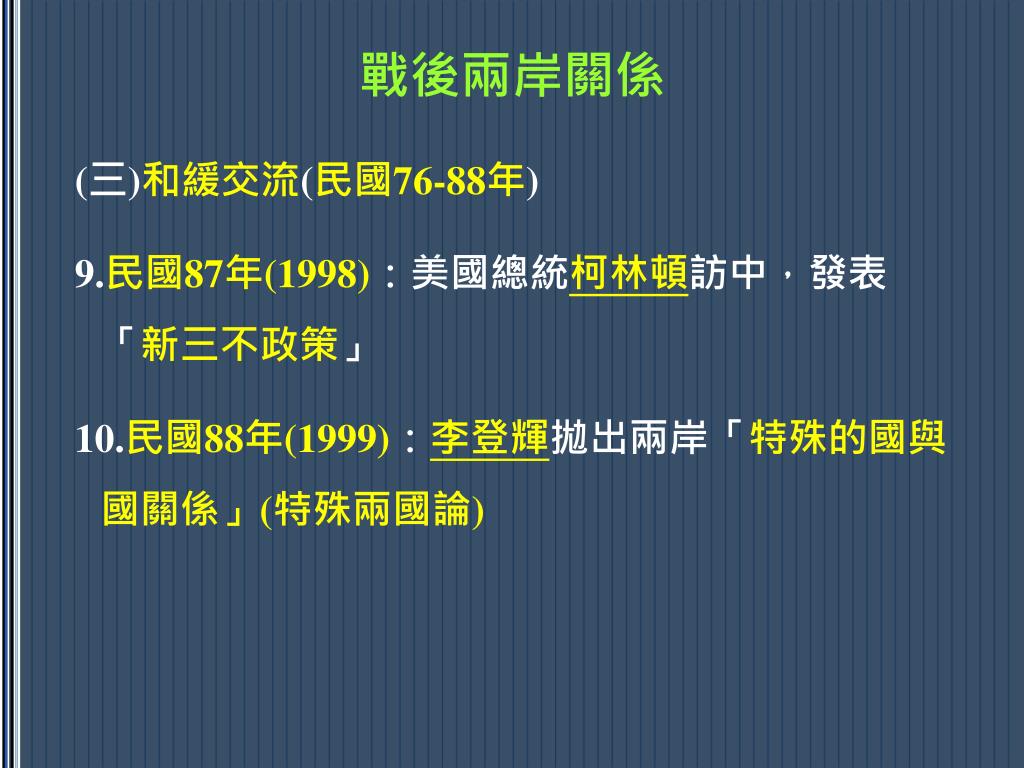 戰後兩岸關係

(三)和緩交流(民國76-88年)

9.民國87年(1998)：美國總統柯林頓訪中，發表「新三不政策」

10.民國88年(1999)：李登輝拋出兩岸「特殊的國與國關係」(特殊兩國論)